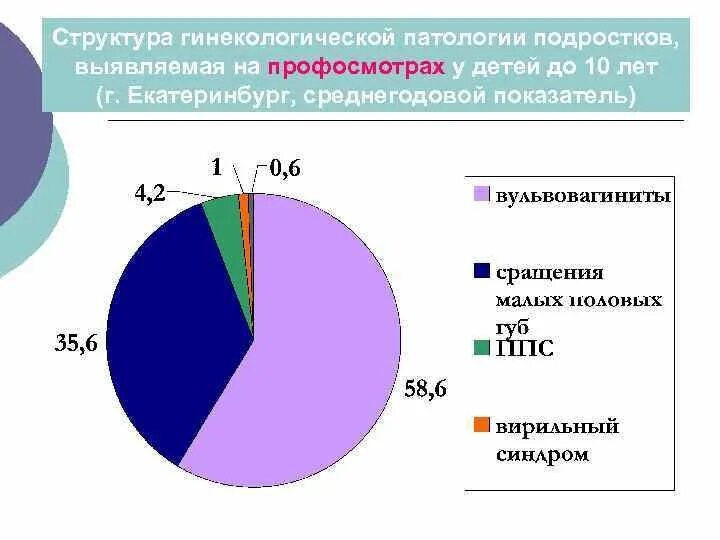 Структура гинекологической патологии подростков, выявляемая на профосмотрах у детей до 10 лет (г. Екатеринбург, среднегодовой показатель)

1
0,6
4,2
35,6
58,6

вульвовагиниты
сращения малых половых губ
ППС
вирильный синдром